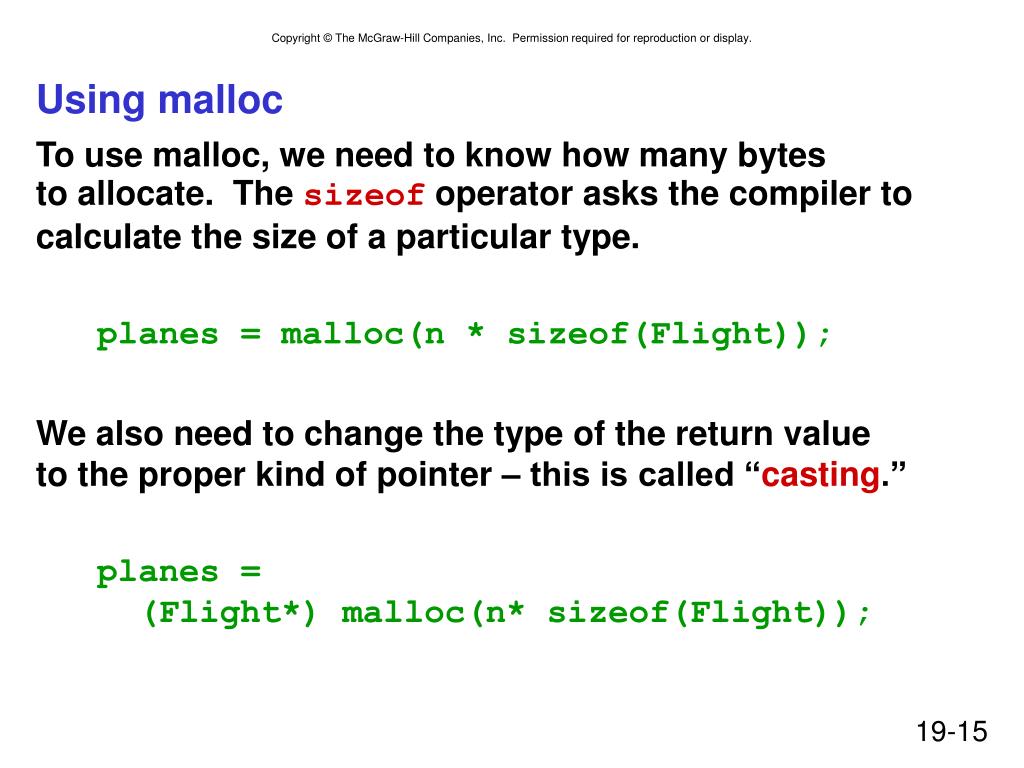 Copyright © The McGraw-Hill Companies, Inc. Permission required for reproduction or display.

Using malloc

To use malloc, we need to know how many bytes to allocate. The sizeof operator asks the compiler to calculate the size of a particular type.

planes = malloc(n * sizeof(Flight));

We also need to change the type of the return value to the proper kind of pointer – this is called “casting.”

planes =
(Flight*) malloc(n* sizeof(Flight));

19-15